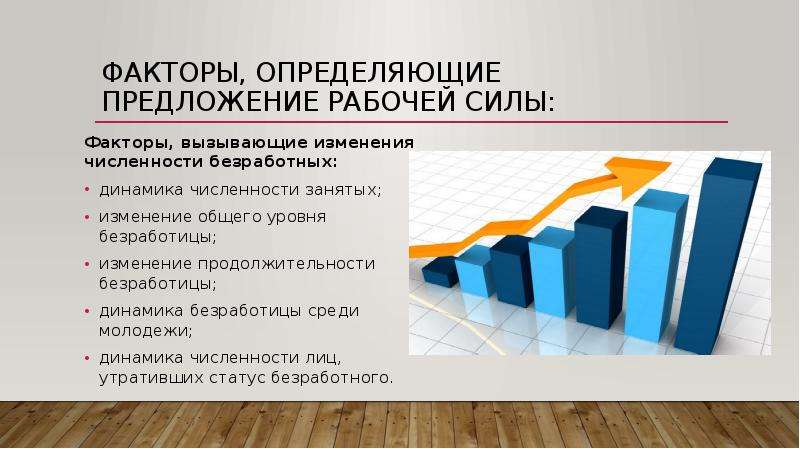 ФАКТОРЫ, ОПРЕДЕЛЯЮЩИЕ ПРЕДЛОЖЕНИЕ РАБОЧЕЙ СИЛЫ:

Факторы, вызывающие изменения численности безработных:

• динамика численности занятых;
• изменение общего уровня безработицы;
• изменение продолжительности безработицы;
• динамика безработицы среди молодежи;
• динамика численности лиц, утративших статус безработного.